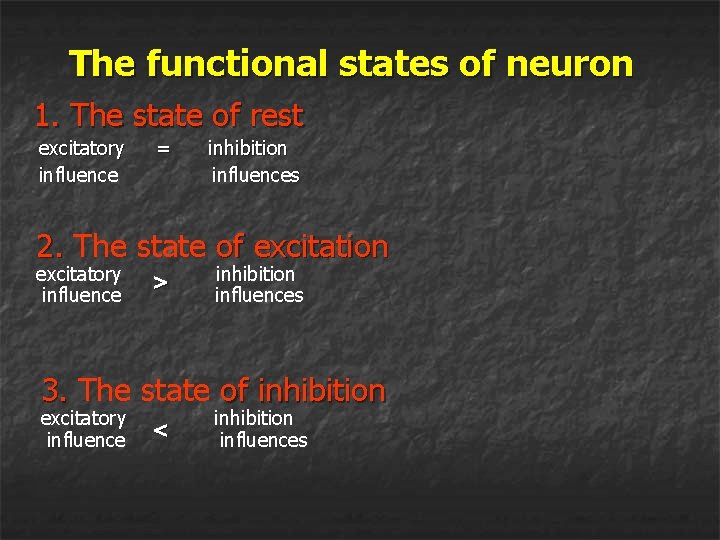 The functional states of neuron

1. The state of rest

excitatory influence = inhibition influences

2. The state of excitation

excitatory influence > inhibition influences

3. The state of inhibition

excitatory influence < inhibition influences